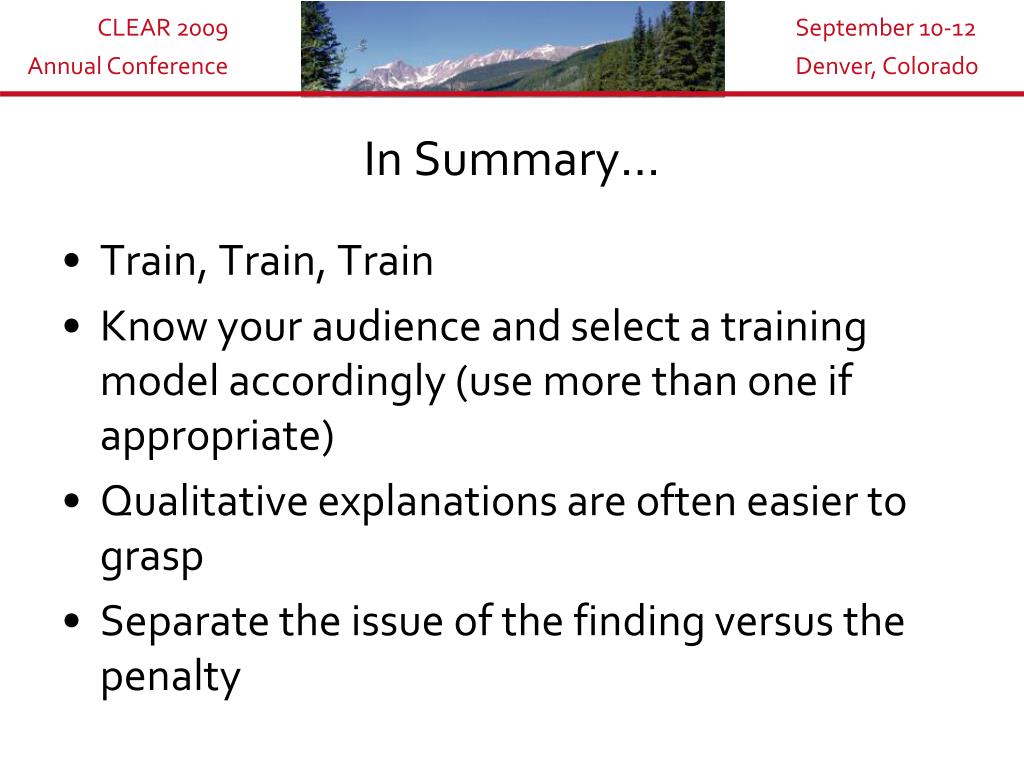 CLEAR 2009
Annual Conference

September 10-12
Denver, Colorado

In Summary…

• Train, Train, Train
• Know your audience and select a training model accordingly (use more than one if appropriate)
• Qualitative explanations are often easier to grasp
• Separate the issue of the finding versus the penalty